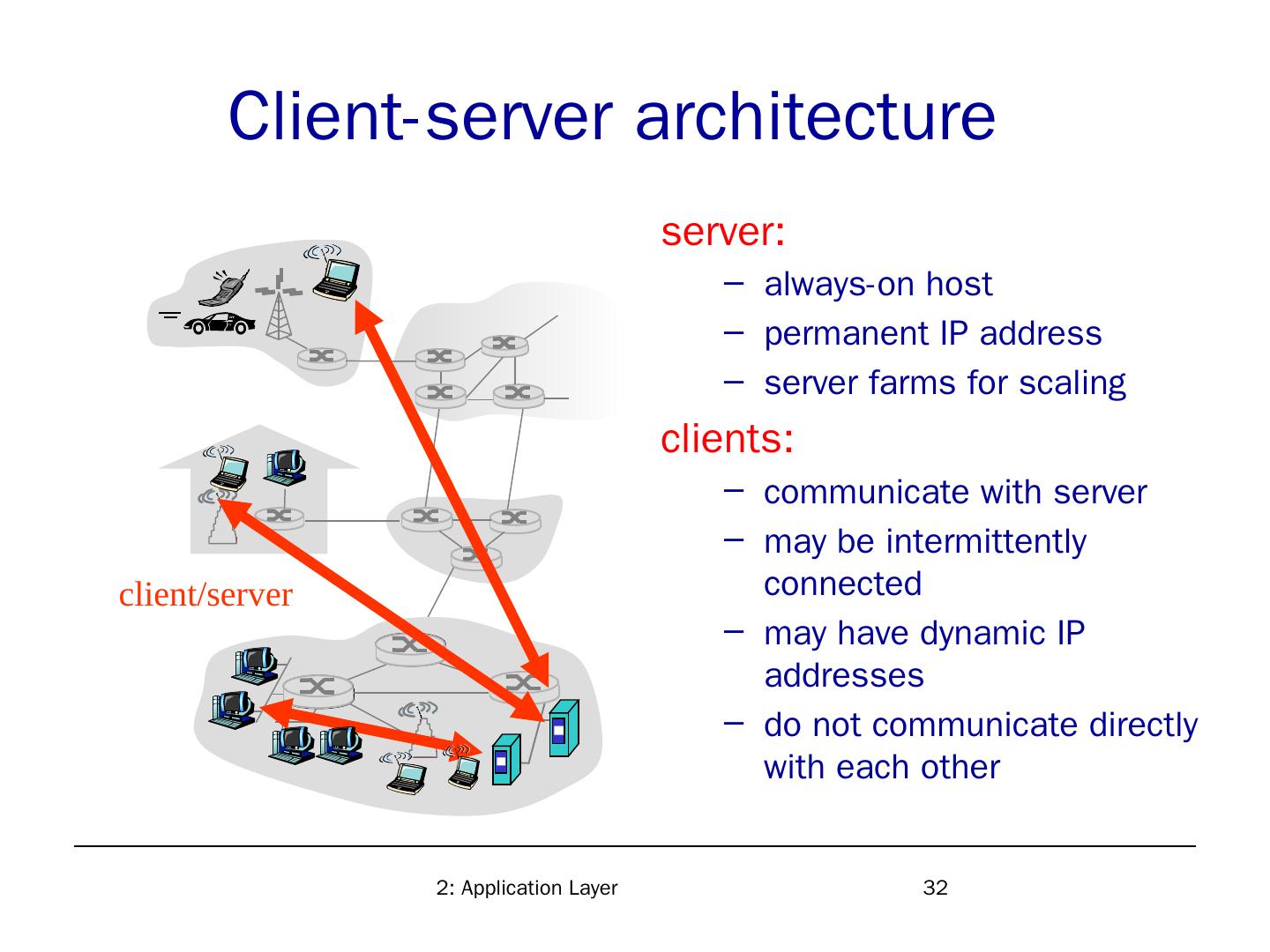 Client-server architecture

client/server

server:

– always-on host

– permanent IP address

– server farms for scaling

clients:

– communicate with server

– may be intermittently connected

– may have dynamic IP addresses

– do not communicate directly with each other

2: Application Layer

32